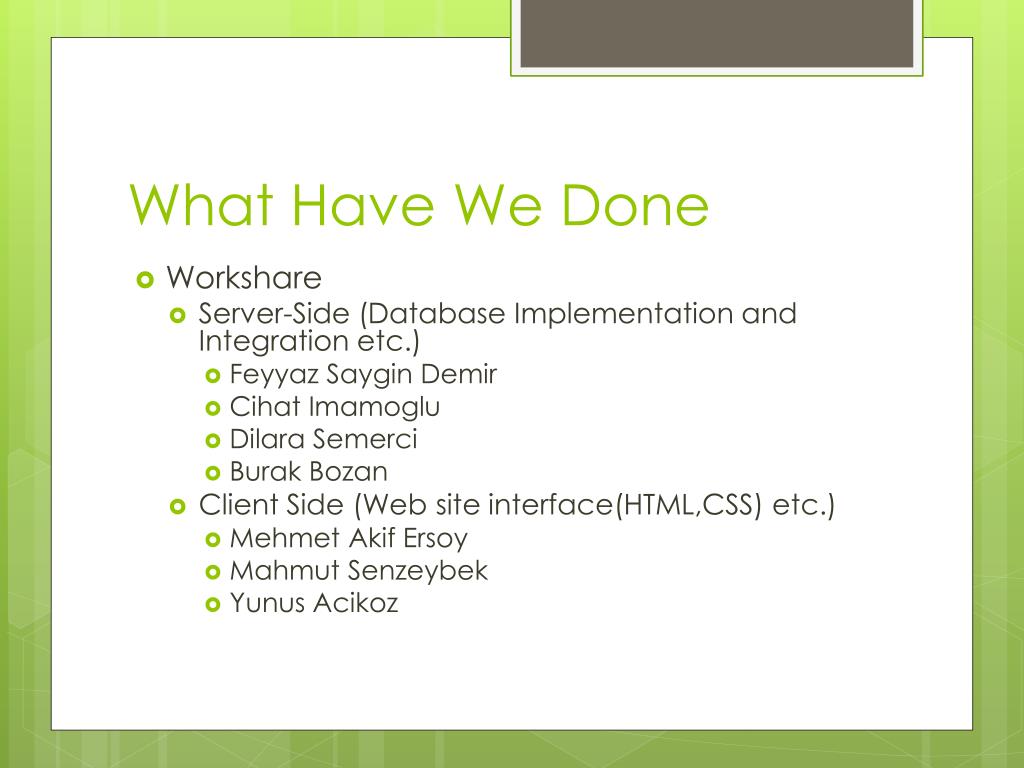 What Have We Done

Workshare
Server-Side (Database Implementation and Integration etc.)
Feyyaz Saygin Demir
Cihat Imamoglu
Dilara Semerci
Burak Bozan
Client Side (Web site interface(HTML,CSS) etc.)
Mehmet Akif Ersoy
Mahmut Senzeybek
Yunus Acikoz